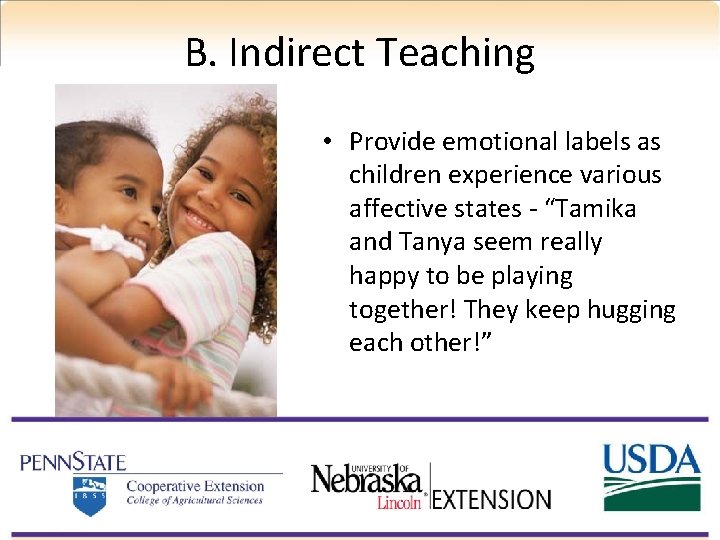 B. Indirect Teaching

• Provide emotional labels as children experience various affective states - “Tamika and Tanya seem really happy to be playing together! They keep hugging each other!”

PENNSTATE
1855
Cooperative Extension
College of Agricultural Sciences

UNIVERSITY OF
Nebraska
Lincoln
EXTENSION

USDA